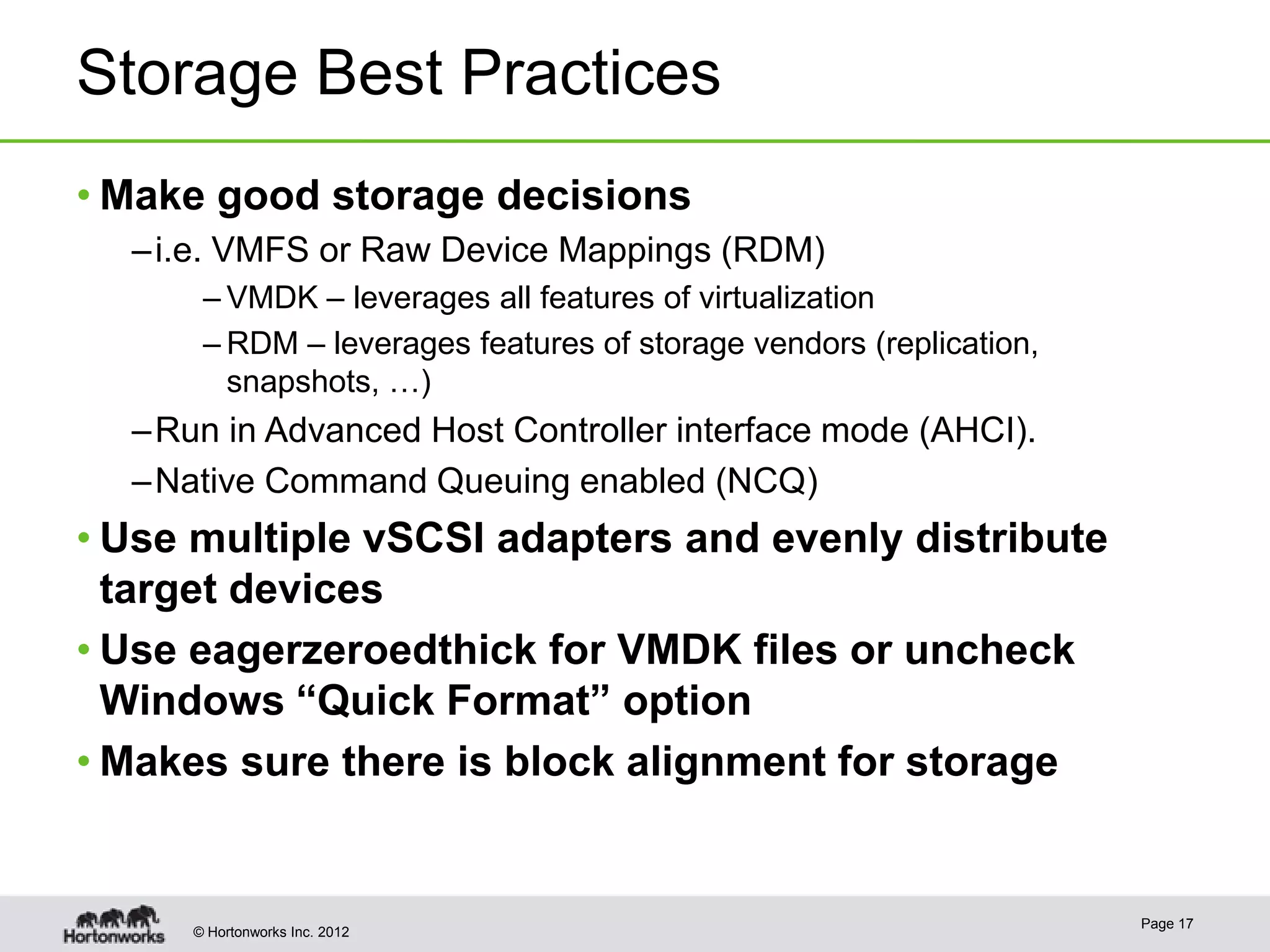 Storage Best Practices

• Make good storage decisions
 – i.e. VMFS or Raw Device Mappings (RDM)
  – VMDK – leverages all features of virtualization
  – RDM – leverages features of storage vendors (replication, snapshots, …)
 – Run in Advanced Host Controller interface mode (AHCI).
 – Native Command Queuing enabled (NCQ)
• Use multiple vSCSI adapters and evenly distribute target devices
• Use eagerzeroedthick for VMDK files or uncheck Windows “Quick Format” option
• Makes sure there is block alignment for storage

Hortonworks © Hortonworks Inc. 2012

Page 17